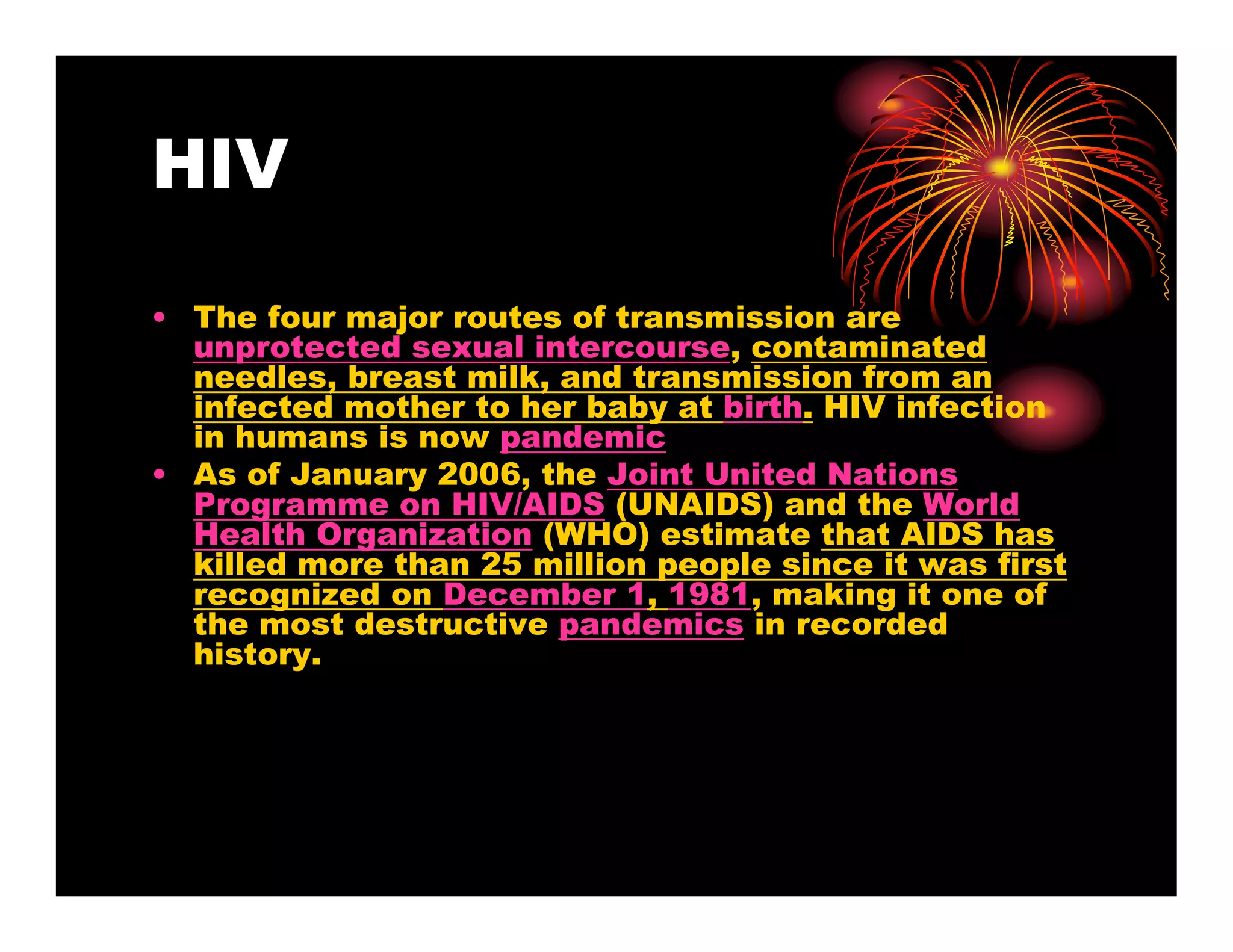 HIV

• The four major routes of transmission are unprotected sexual intercourse, contaminated needles, breast milk, and transmission from an infected mother to her baby at birth. HIV infection in humans is now pandemic
• As of January 2006, the Joint United Nations Programme on HIV/AIDS (UNAIDS) and the World Health Organization (WHO) estimate that AIDS has killed more than 25 million people since it was first recognized on December 1, 1981, making it one of the most destructive pandemics in recorded history.